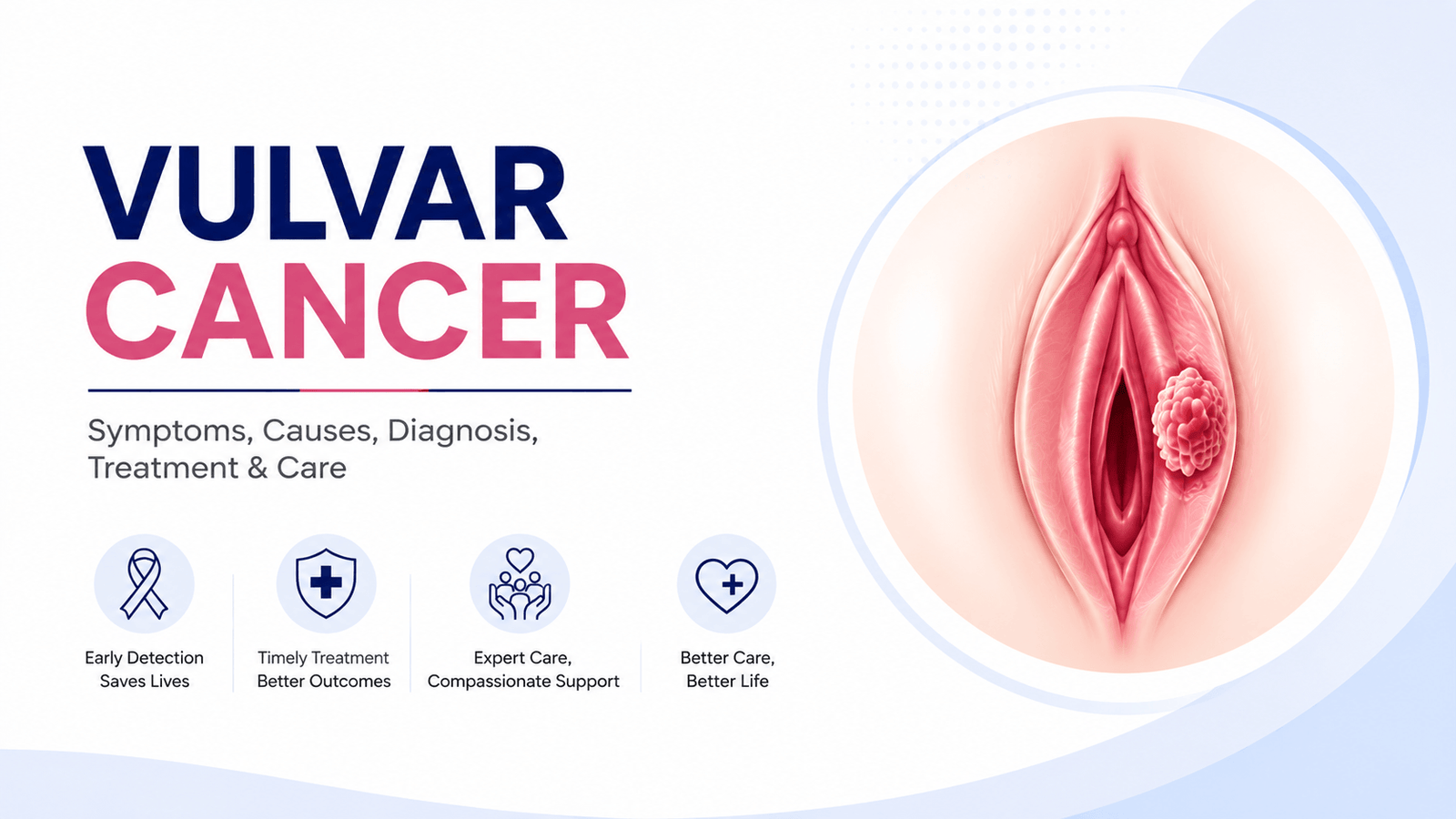 VULVAR
CANCER

Symptoms, Causes, Diagnosis, Treatment & Care

Early Detection Saves Lives

Timely Treatment Better Outcomes

Expert Care, Compassionate Support

Better Care, Better Life